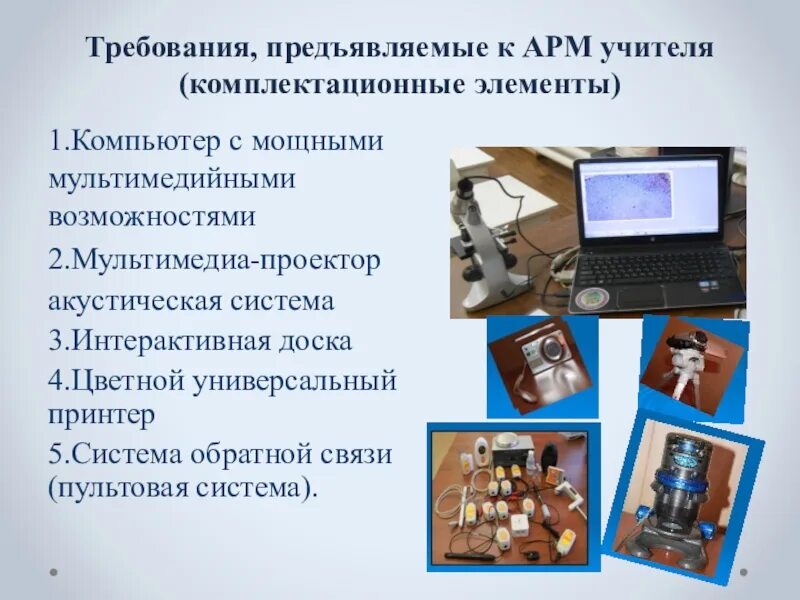 Требования, предъявляемые к АРМ учителя (комплектационные элементы)

1.Компьютер с мощными мультимедийными возможностями

2.Мультимедиа-проектор акустическая система

3.Интерактивная доска

4.Цветной универсальный принтер

5.Система обратной связи (пультовая система).